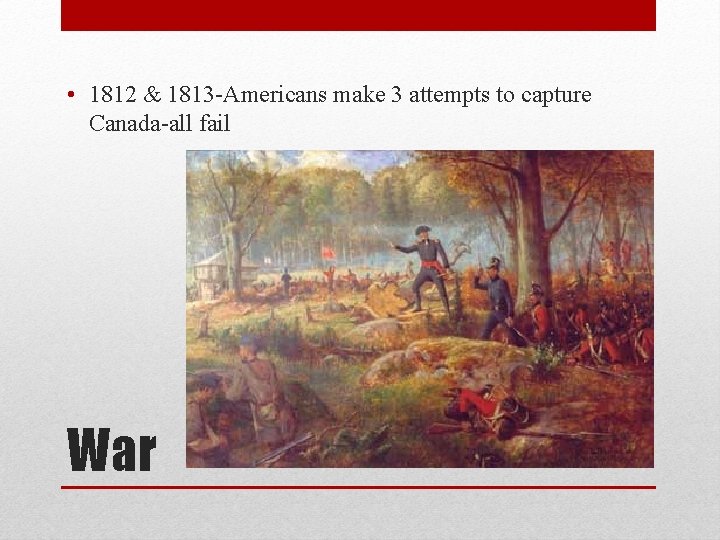 • 1812 & 1813-Americans make 3 attempts to capture Canada-all fail

War